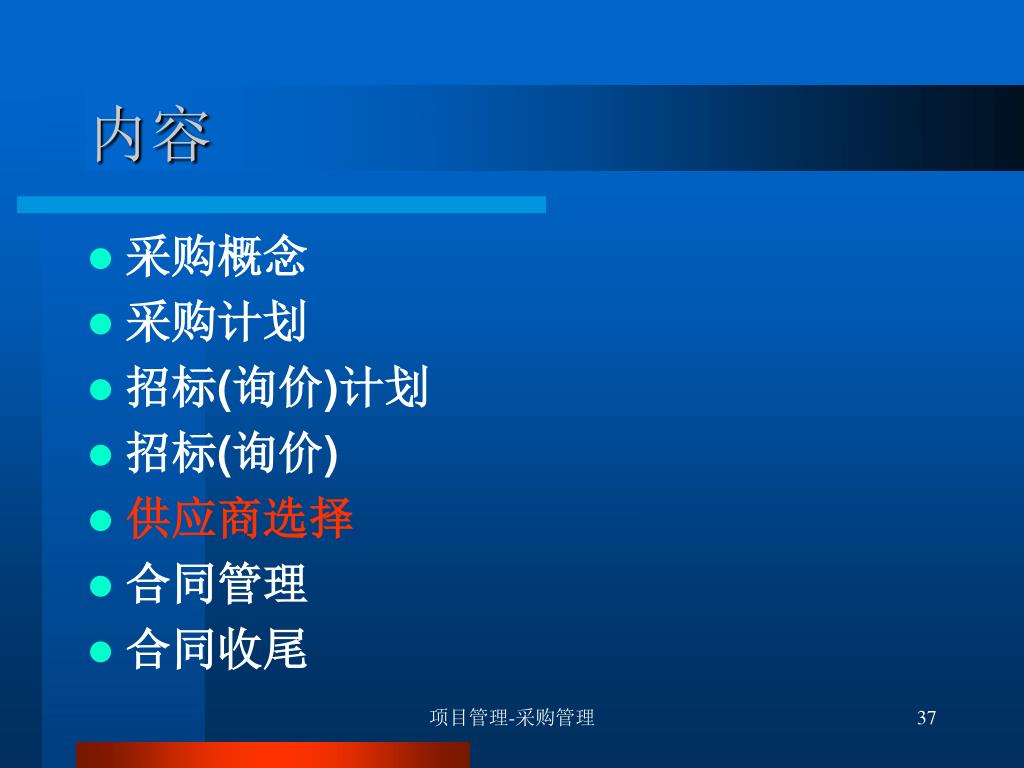 内容

- 采购概念
- 采购计划
- 招标(询价)计划
- 招标(询价)
- 供应商选择
- 合同管理
- 合同收尾

项目管理-采购管理

37